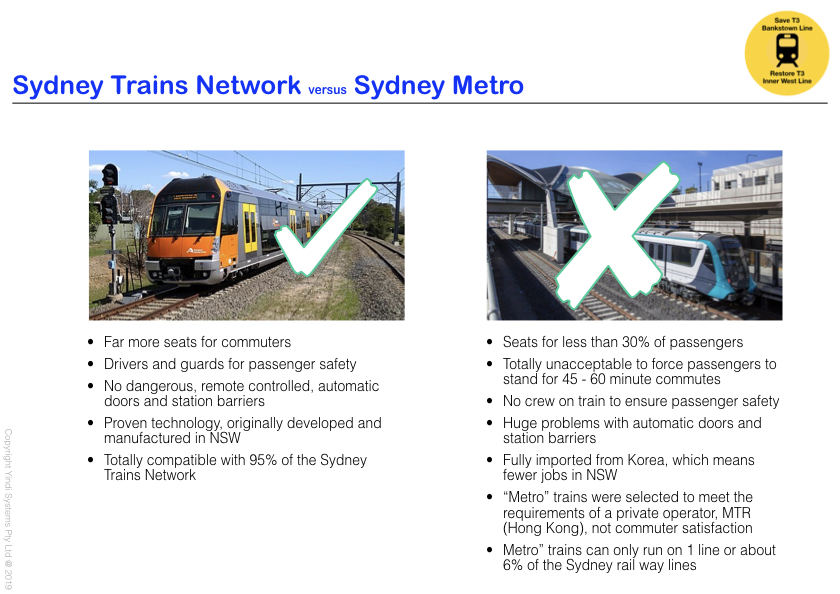 Save T3
Bankstown Line

Restore T3
Inner West Line

Sydney Trains Network versus Sydney Metro

- Far more seats for commuters
- Drivers and guards for passenger safety
- No dangerous, remote controlled, automatic doors and station barriers
- Proven technology, originally developed and manufactured in NSW
- Totally compatible with 95% of the Sydney Trains Network

- Seats for less than 30% of passengers
- Totally unacceptable to force passengers to stand for 45 - 60 minute commutes
- No crew on train to ensure passenger safety
- Huge problems with automatic doors and station barriers
- Fully imported from Korea, which means fewer jobs in NSW
- “Metro” trains were selected to meet the requirements of a private operator, MTR (Hong Kong), not commuter satisfaction
- Metro” trains can only run on 1 line or about 6% of the Sydney rail way lines

Copyright Yindi Systems Pty Ltd © 2019